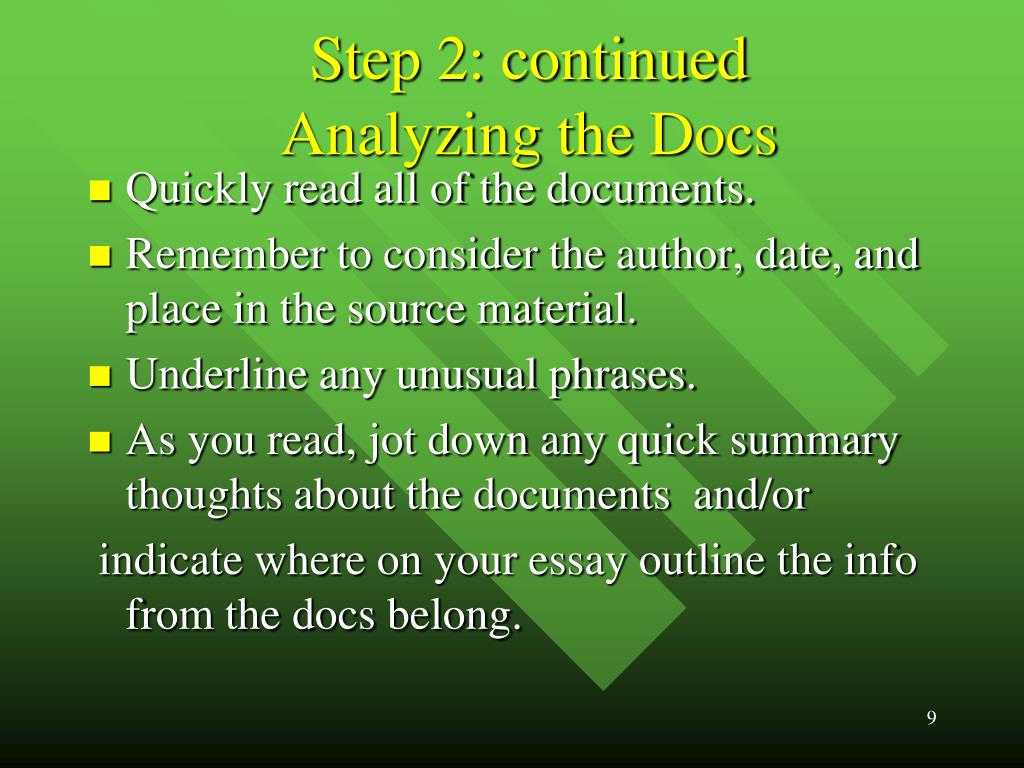 Step 2: continued
Analyzing the Docs

- Quickly read all of the documents.
- Remember to consider the author, date, and place in the source material.
- Underline any unusual phrases.
- As you read, jot down any quick summary thoughts about the documents and/or

indicate where on your essay outline the info from the docs belong.

9